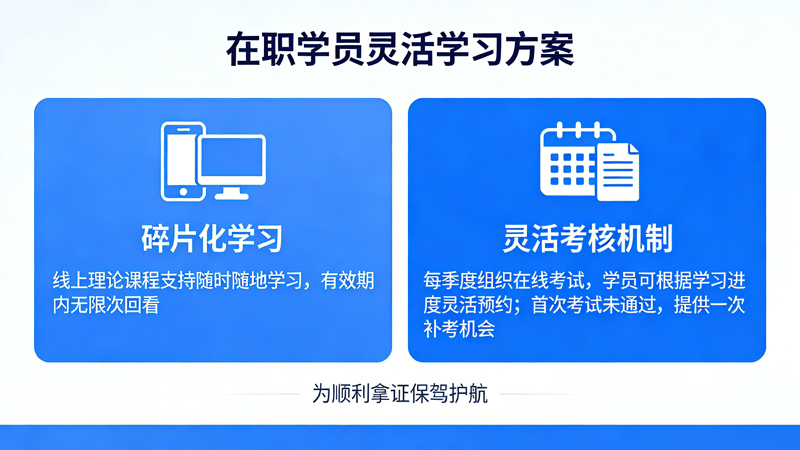 在职学员灵活学习方案

碎片化学习

线上理论课程支持随时随地学习，有效期内无限次回看

灵活考核机制

每季度组织在线考试，学员可根据学习进度灵活预约；首次考试未通过，提供一次补考机会

为顺利拿证保驾护航